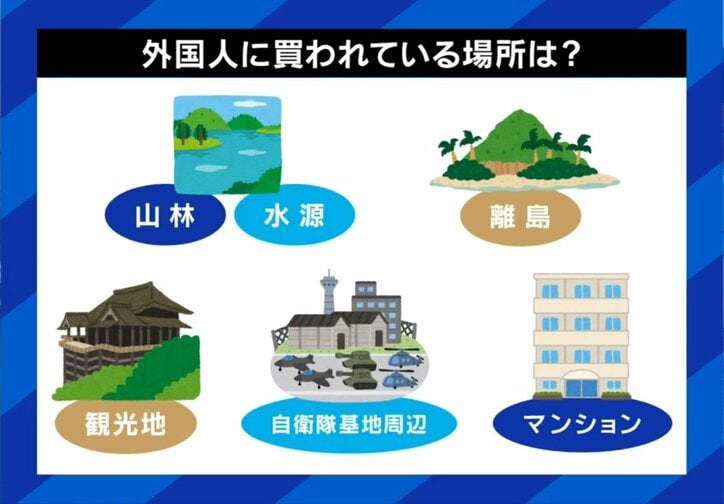 外国人に買われている場所は？

山林

水源

離島

観光地

自衛隊基地周辺

マンション